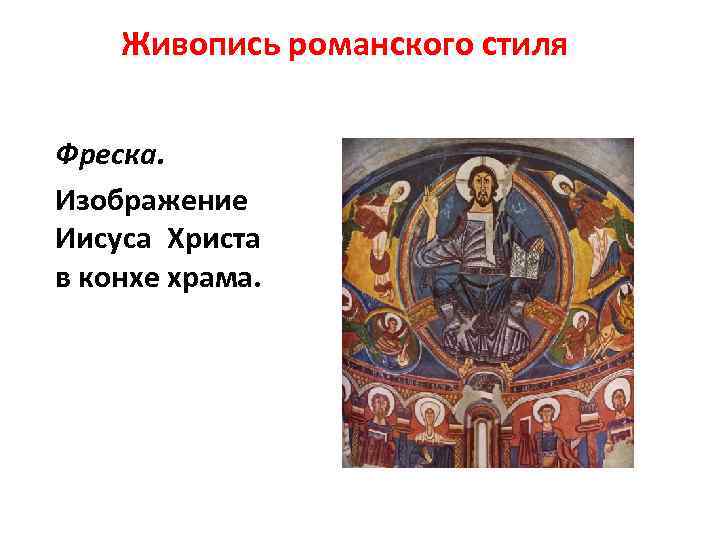 Живопись романского стиля

Фреска.

Изображение Иисуса Христа в конхе храма.